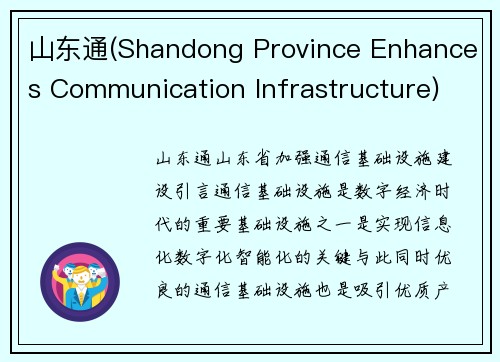 山东通(Shandong Province Enhances Communication Infrastructure)

山东通山东省加强通信基础设施建设引言通信基础设施是数字经济时代的重要基础设施之一是实现信息化数字化智能化的关键与此同时优良的通信基础设施也是吸引优质产